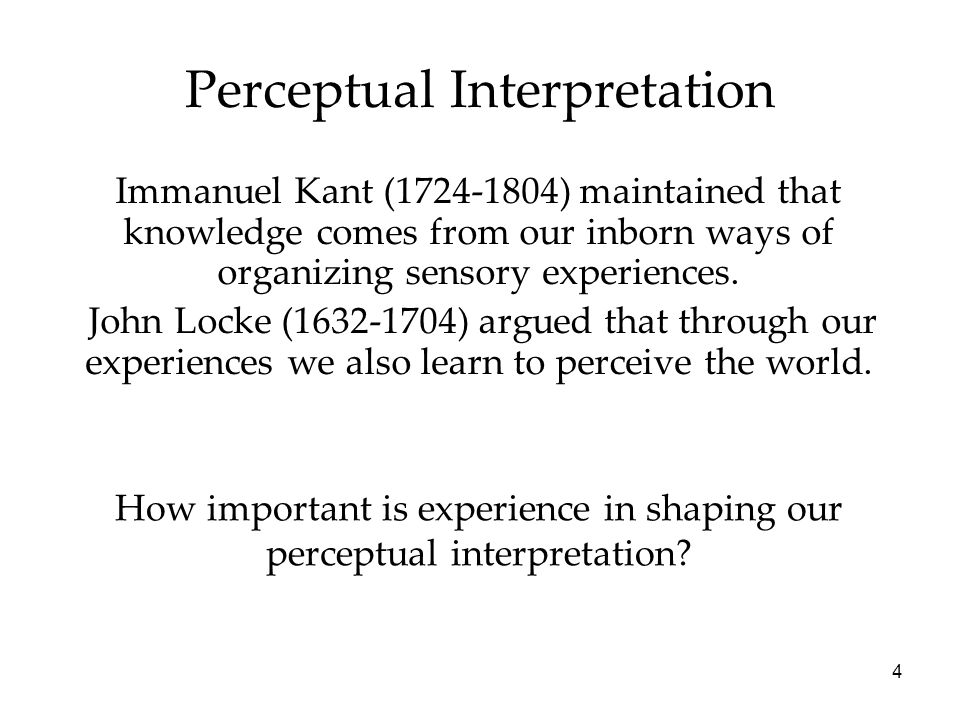 Perceptual Interpretation

Immanuel Kant (1724-1804) maintained that knowledge comes from our inborn ways of organizing sensory experiences.

John Locke (1632-1704) argued that through our experiences we also learn to perceive the world.

How important is experience in shaping our perceptual interpretation?

4